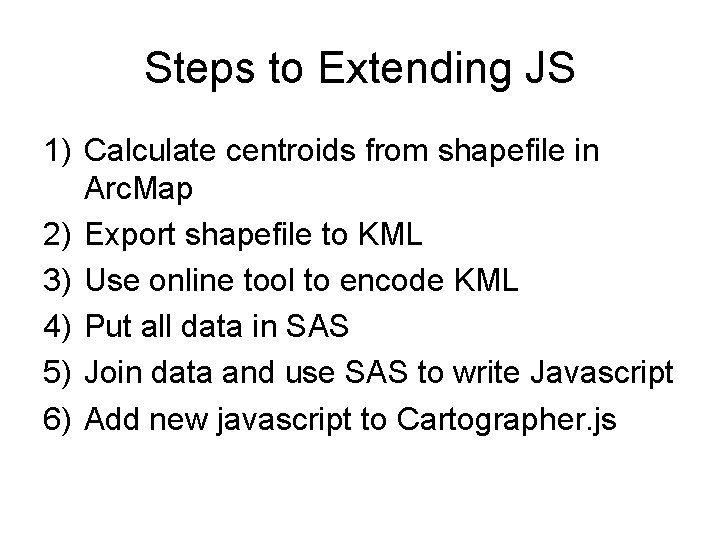 Steps to Extending JS

1) Calculate centroids from shapefile in ArcMap
2) Export shapefile to KML
3) Use online tool to encode KML
4) Put all data in SAS
5) Join data and use SAS to write Javascript
6) Add new javascript to Cartographer.js